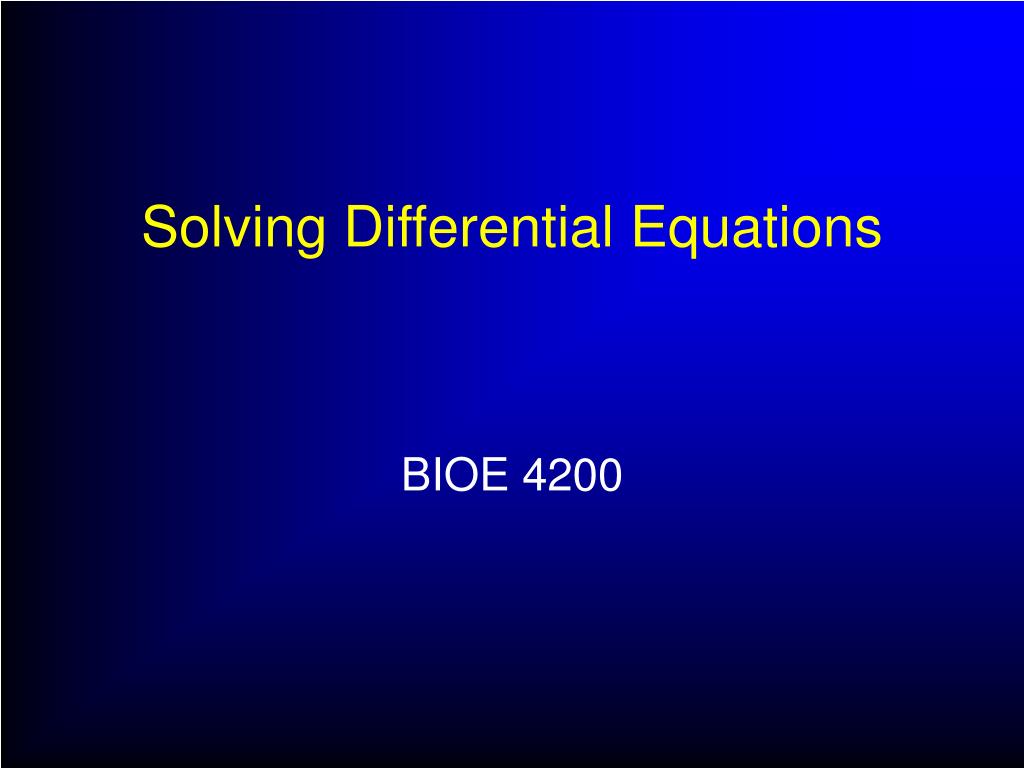 Solving Differential Equations

BIOE 4200